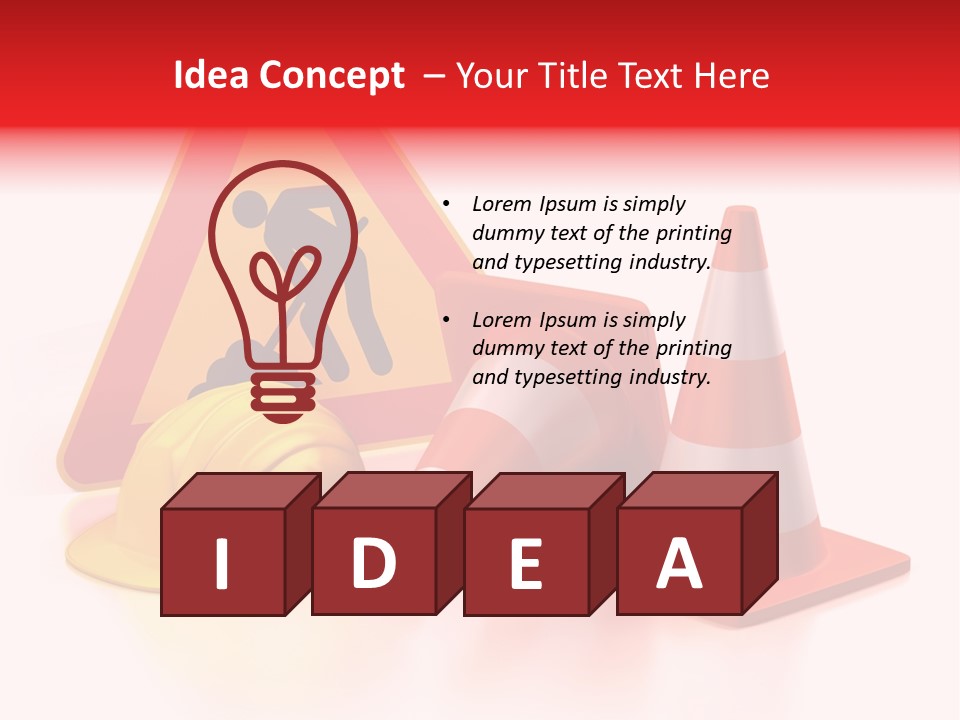 Idea Concept – Your Title Text Here

• Lorem Ipsum is simply dummy text of the printing and typesetting industry.

• Lorem Ipsum is simply dummy text of the printing and typesetting industry.

I D E A